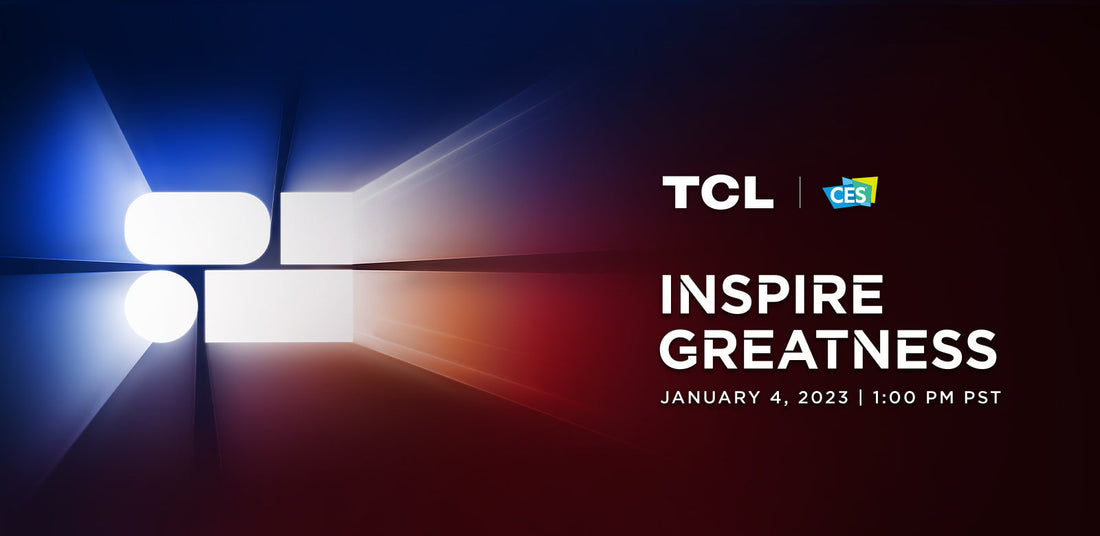 TCL | CES

INSPIRE GREATNESS

JANUARY 4, 2023 | 1:00 PM PST